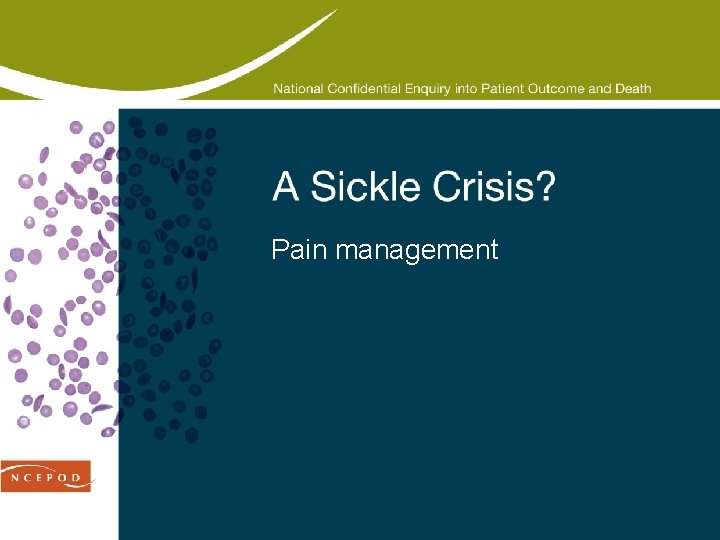 National Confidential Enquiry into Patient Outcome and Death

A Sickle Crisis?

Pain management

NCEPOD